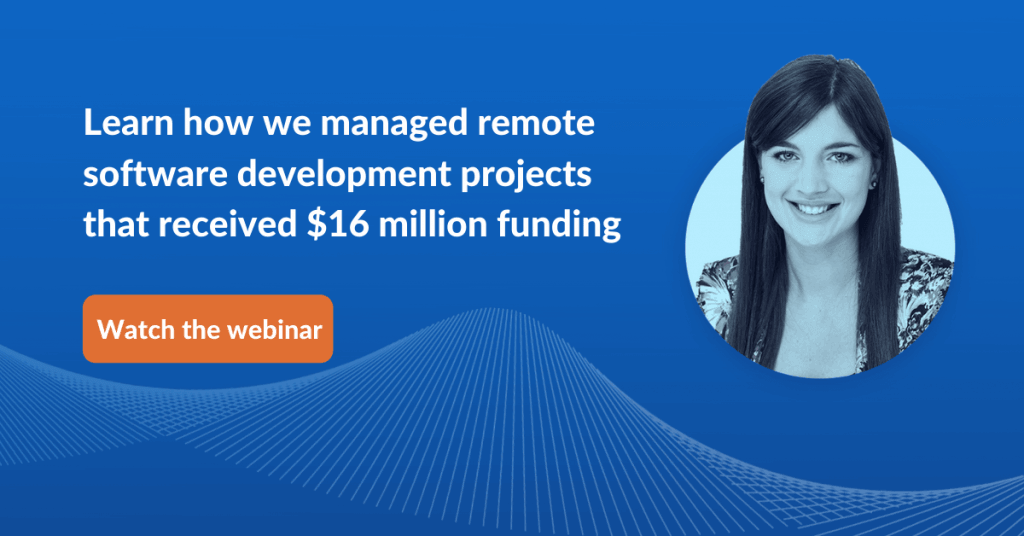 Learn how we managed remote software development projects that received \$16 million funding

Watch the webinar